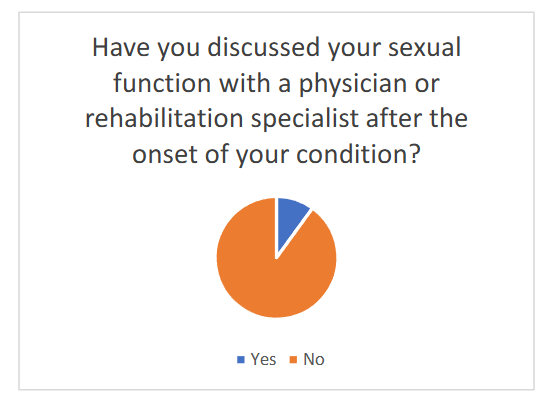 Have you discussed your sexual function with a physician or rehabilitation specialist after the onset of your condition?

Yes No